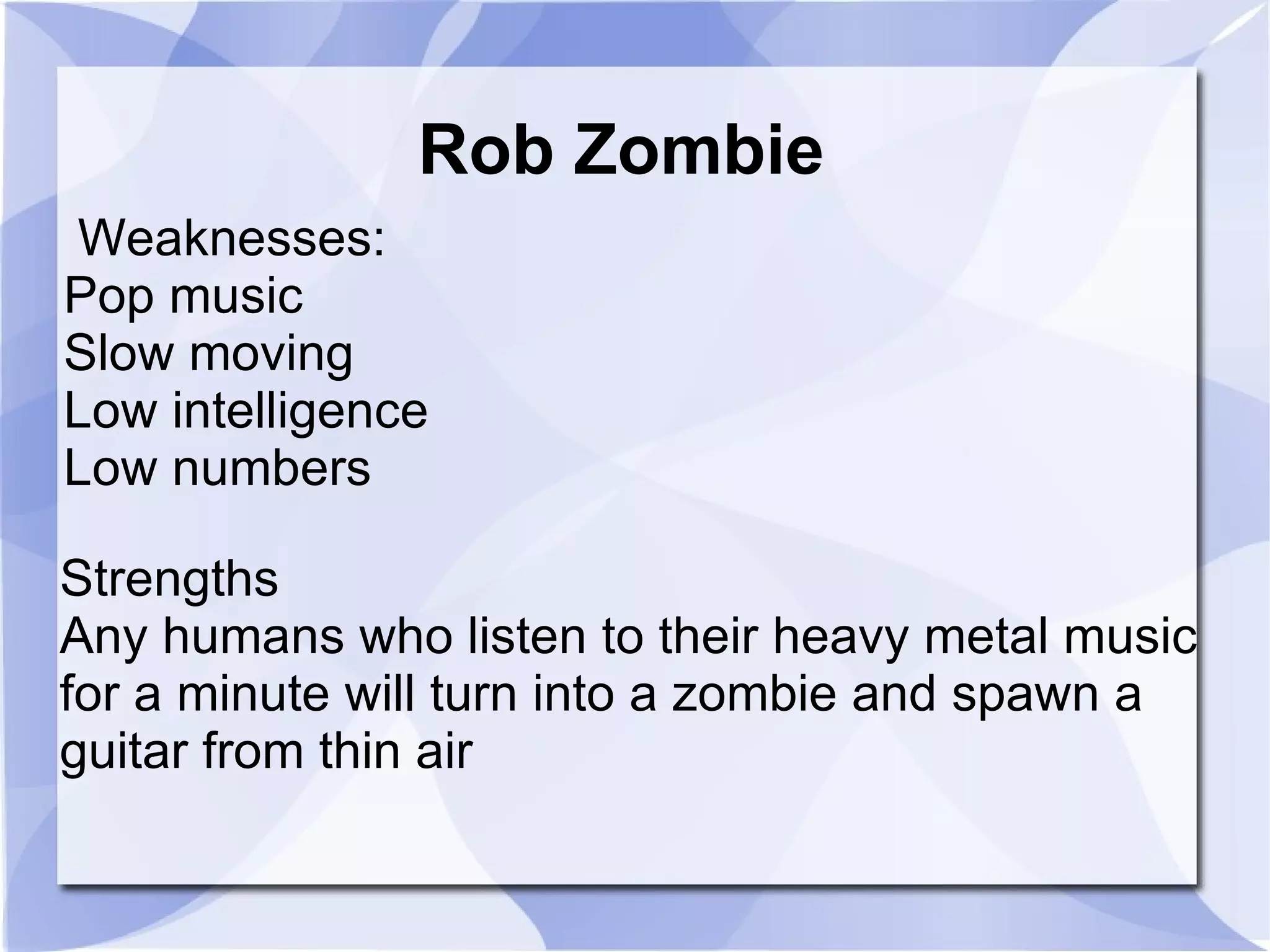 Rob Zombie

Weaknesses:
Pop music
Slow moving
Low intelligence
Low numbers

Strengths
Any humans who listen to their heavy metal music for a minute will turn into a zombie and spawn a guitar from thin air